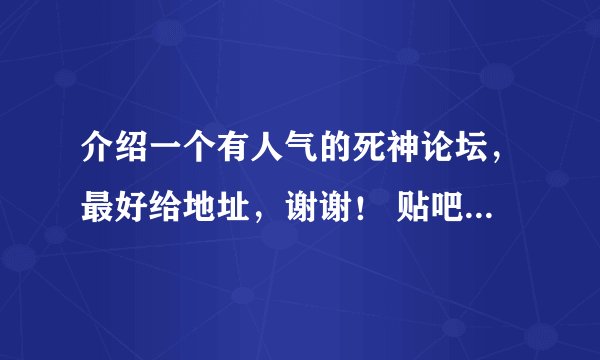 介绍一个有人气的死神论坛，最好给地址，谢谢！ 贴吧...